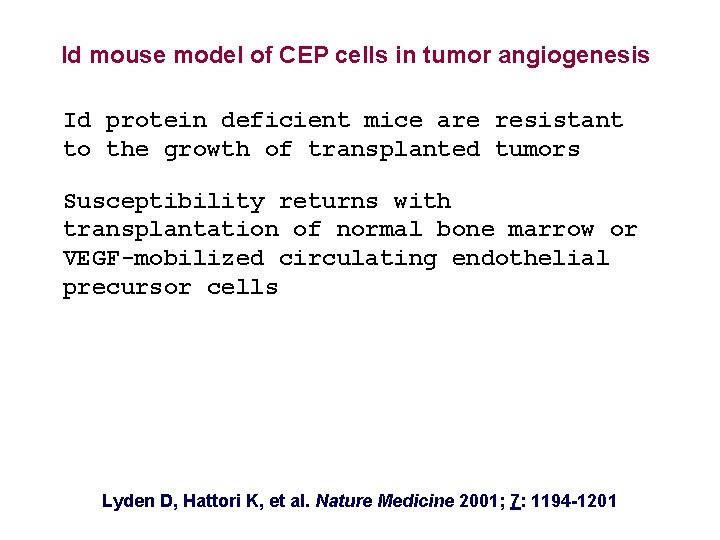 Id mouse model of CEP cells in tumor angiogenesis

Id protein deficient mice are resistant to the growth of transplanted tumors

Susceptibility returns with transplantation of normal bone marrow or VEGF-mobilized circulating endothelial precursor cells

Lyden D, Hattori K, et al. Nature Medicine 2001; 7: 1194-1201